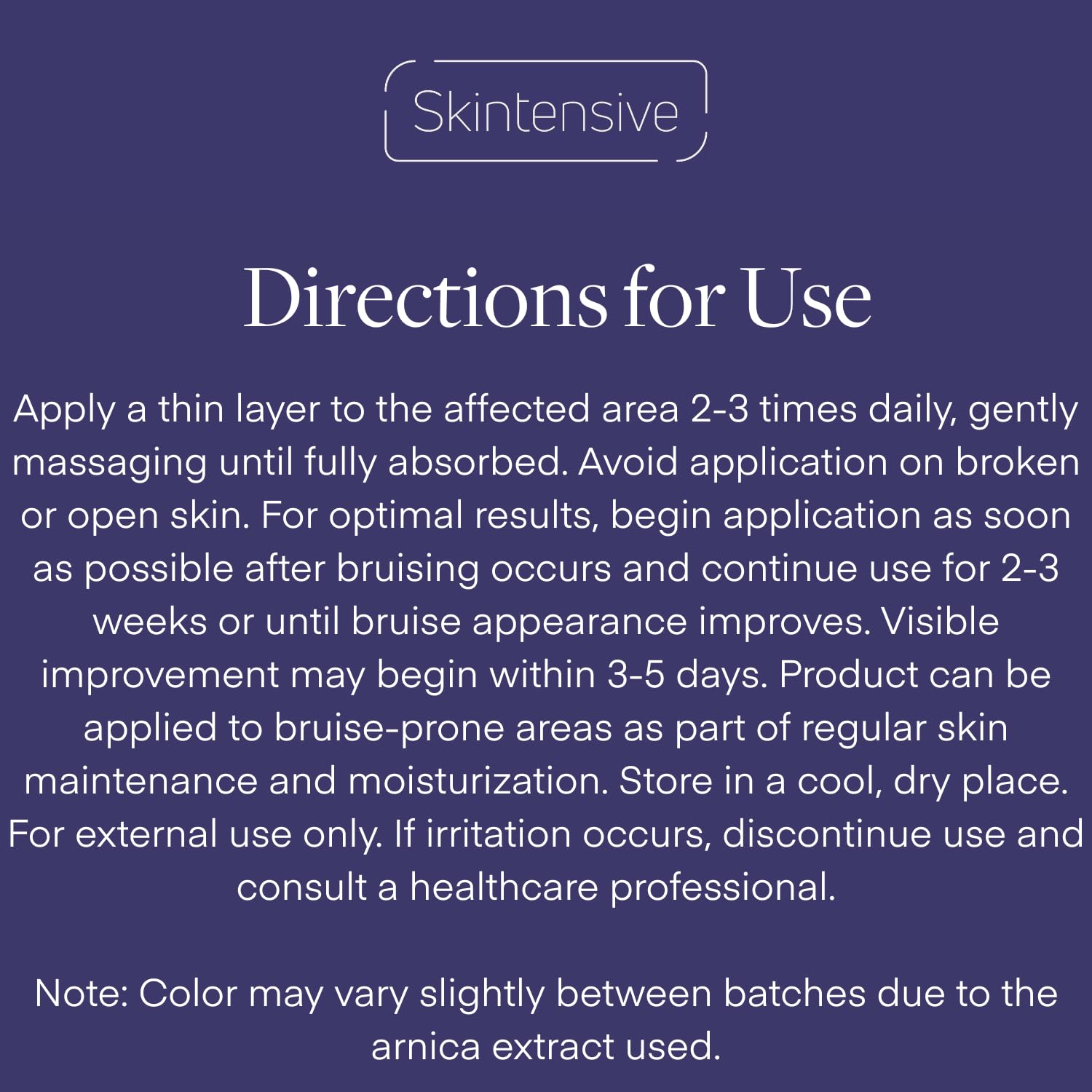 Skintensive

Directions for Use

Apply a thin layer to the affected area 2-3 times daily, gently massaging until fully absorbed. Avoid application on broken or open skin. For optimal results, begin application as soon as possible after bruising occurs and continue use for 2-3 weeks or until bruise appearance improves. Visible improvement may begin within 3-5 days. Product can be applied to bruise-prone areas as part of regular skin maintenance and moisturization. Store in a cool, dry place. For external use only. If irritation occurs, discontinue use and consult a healthcare professional.

Note: Color may vary slightly between batches due to the arnica extract used.